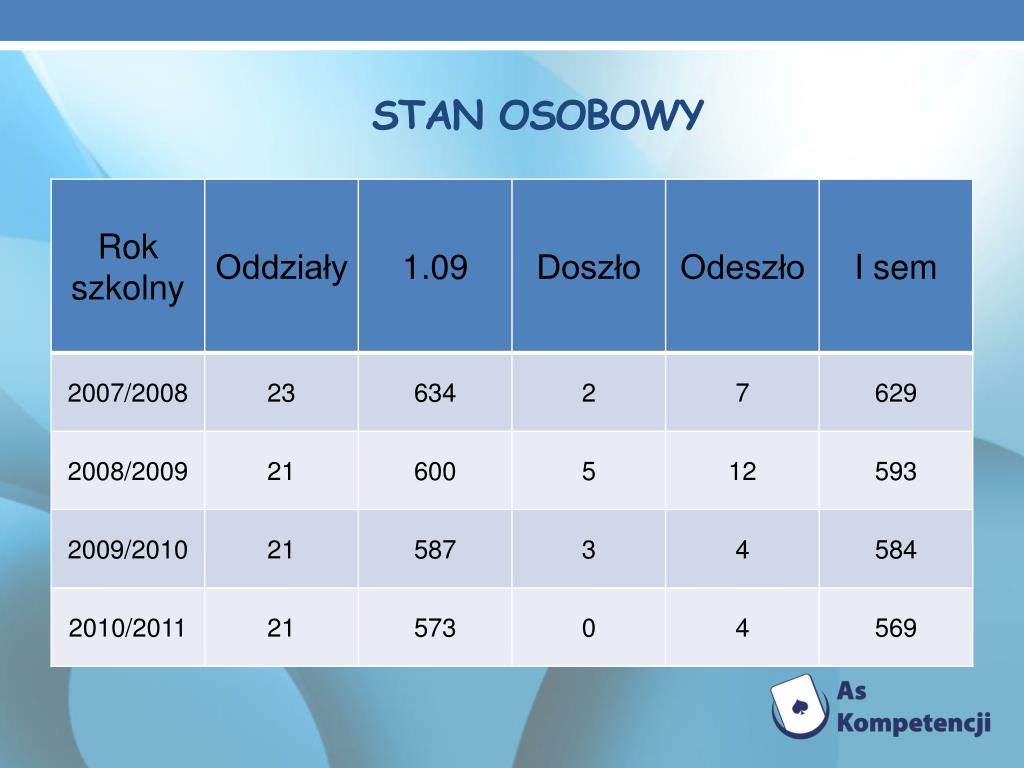 STAN OSOBOWY

| Rok szkolny | Oddziały | 1.09 | Doszło | Odeszło | I sem |
|---|---|---|---|---|---|
| 2007/2008 | 23 | 634 | 2 | 7 | 629 |
| 2008/2009 | 21 | 600 | 5 | 12 | 593 |
| 2009/2010 | 21 | 587 | 3 | 4 | 584 |
| 2010/2011 | 21 | 573 | 0 | 4 | 569 |

As Kompetencji